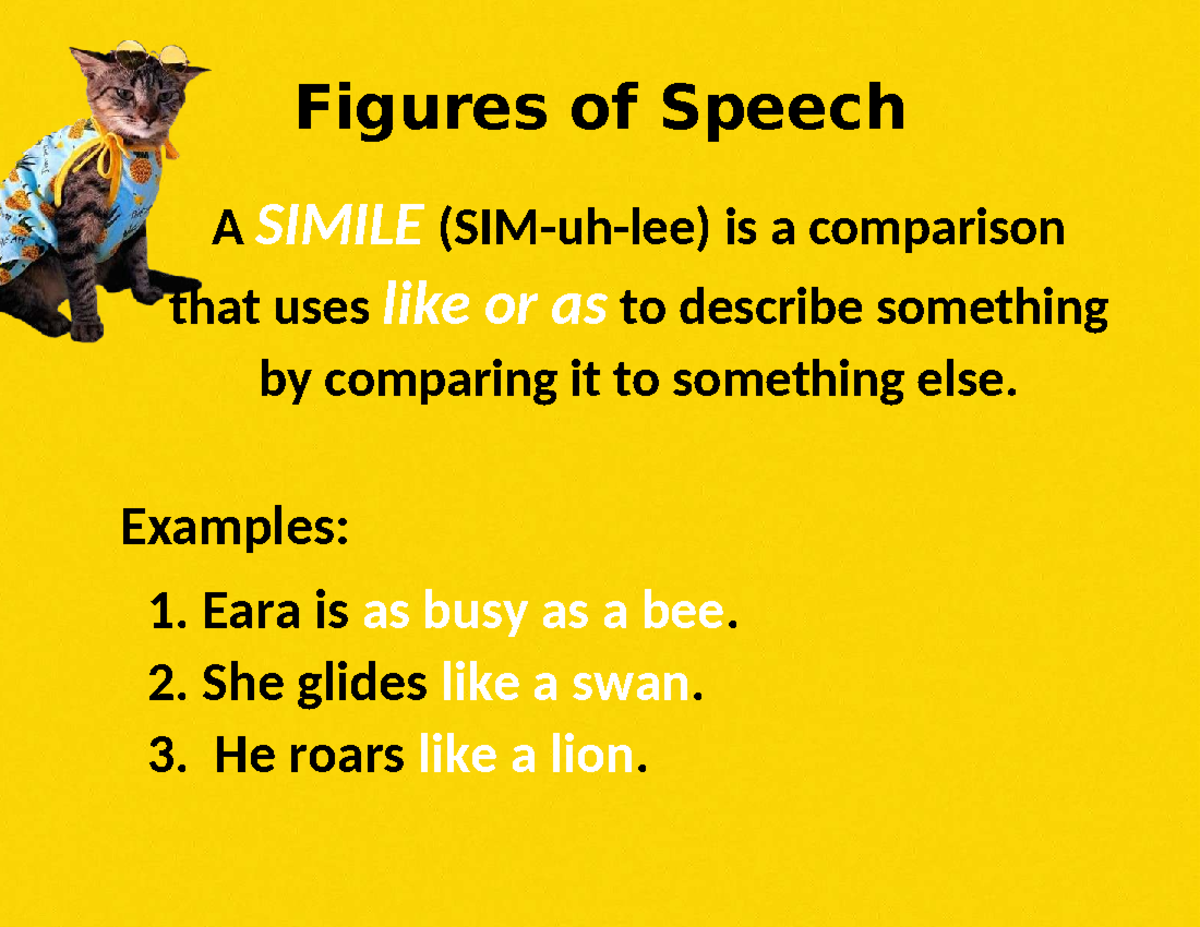 Figures of Speech

A SIMILE (SIM-uh-lee) is a comparison that uses like or as to describe something by comparing it to something else.

Examples:

1. Eara is as busy as a bee.
2. She glides like a swan.
3. He roars like a lion.